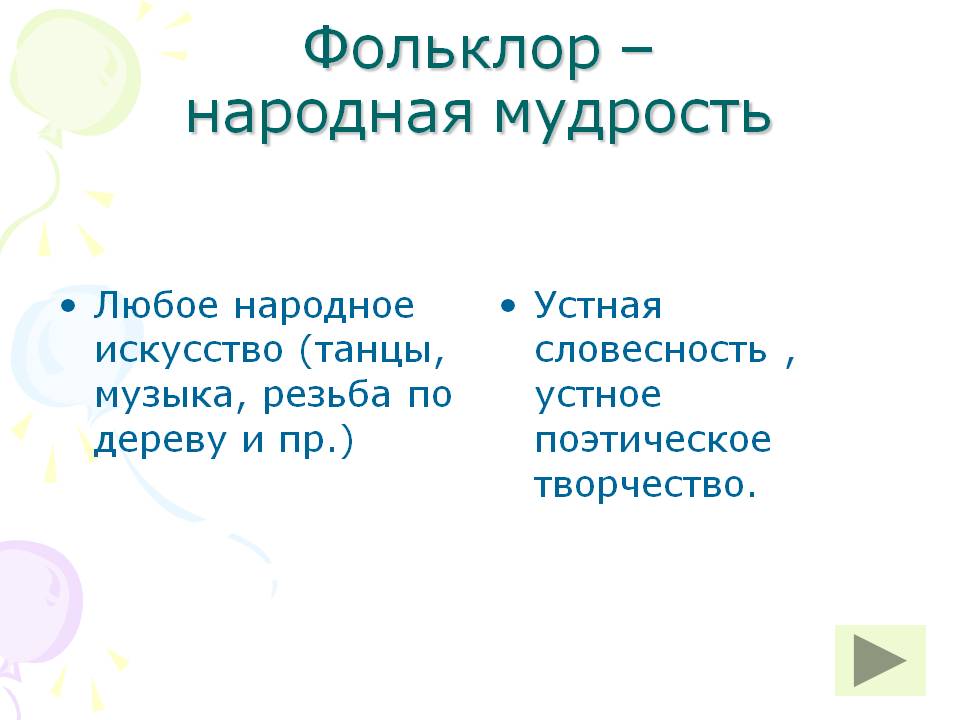 Фольклор – народная мудрость

• Любое народное искусство (танцы, музыка, резьба по дереву и пр.)

• Устная словесность , устное поэтическое творчество.